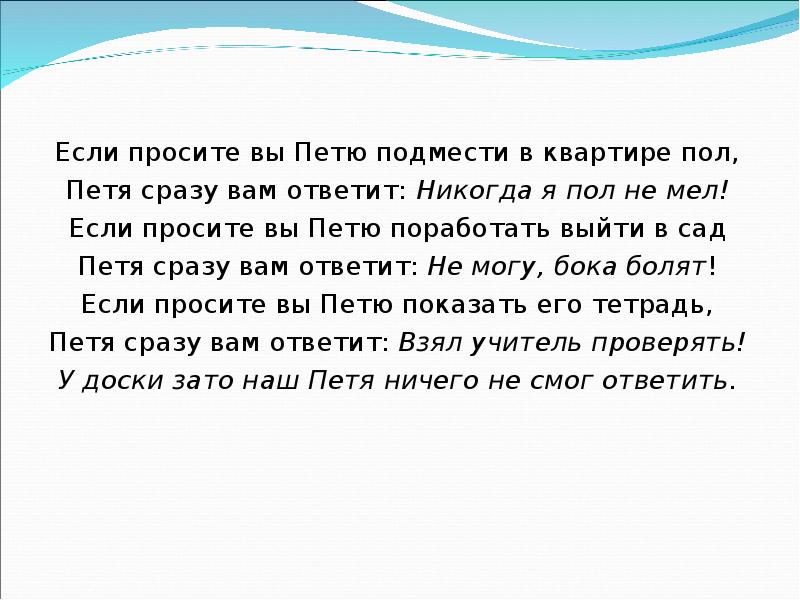 Если просите вы Петю подмести в квартире пол,
Петя сразу вам ответит: Никогда я пол не мел!
Если просите вы Петю поработать выйти в сад
Петя сразу вам ответит: Не могу, бока болят!
Если просите вы Петю показать его тетрадь,
Петя сразу вам ответит: Взял учитель проверять!
У доски зато наш Петя ничего не смог ответить.